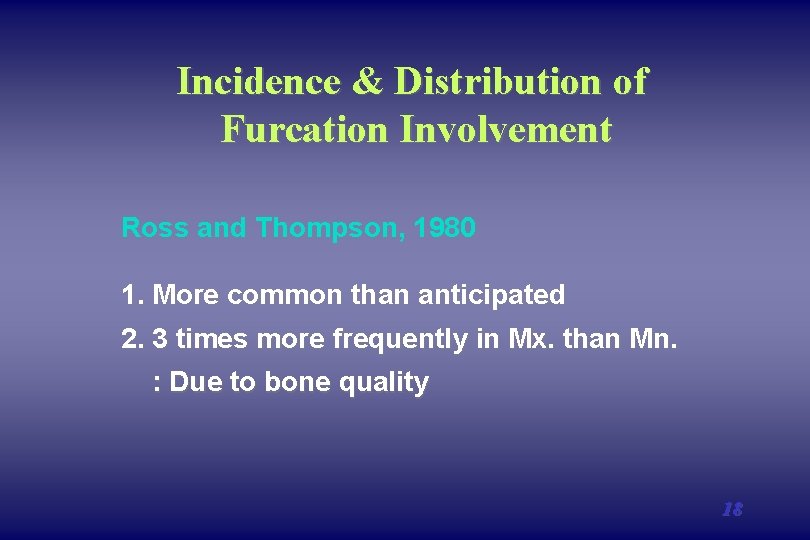 Incidence & Distribution of Furcation Involvement

Ross and Thompson, 1980

1. More common than anticipated
2. 3 times more frequently in Mx. than Mn.
: Due to bone quality

18